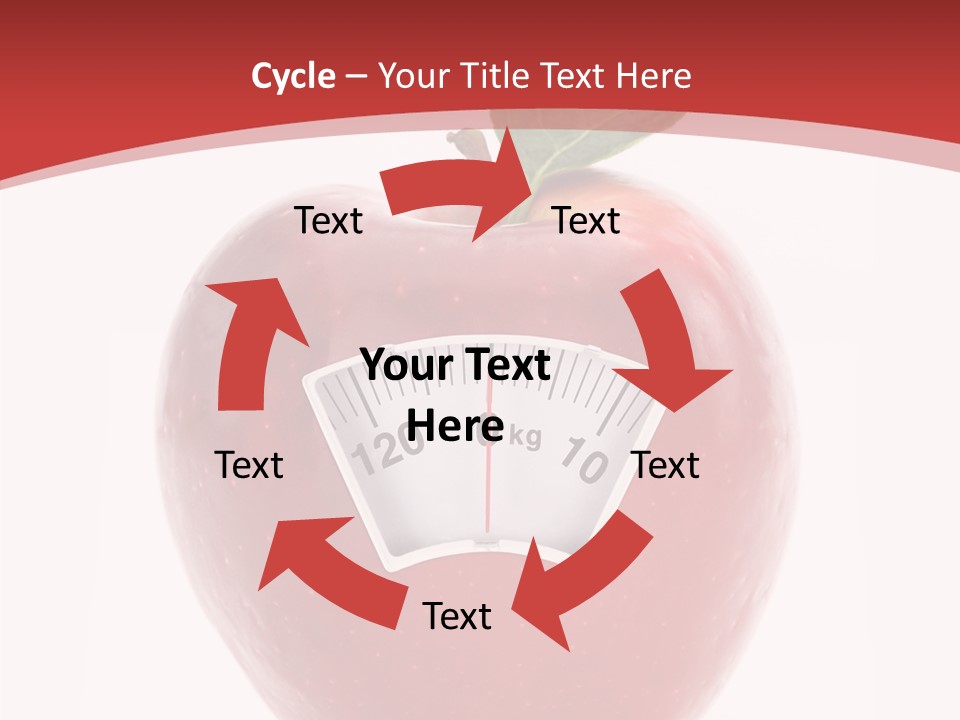 Cycle – Your Title Text Here

Text

Text

Your Text Here

120 0 kg 10

Text

Text

Text